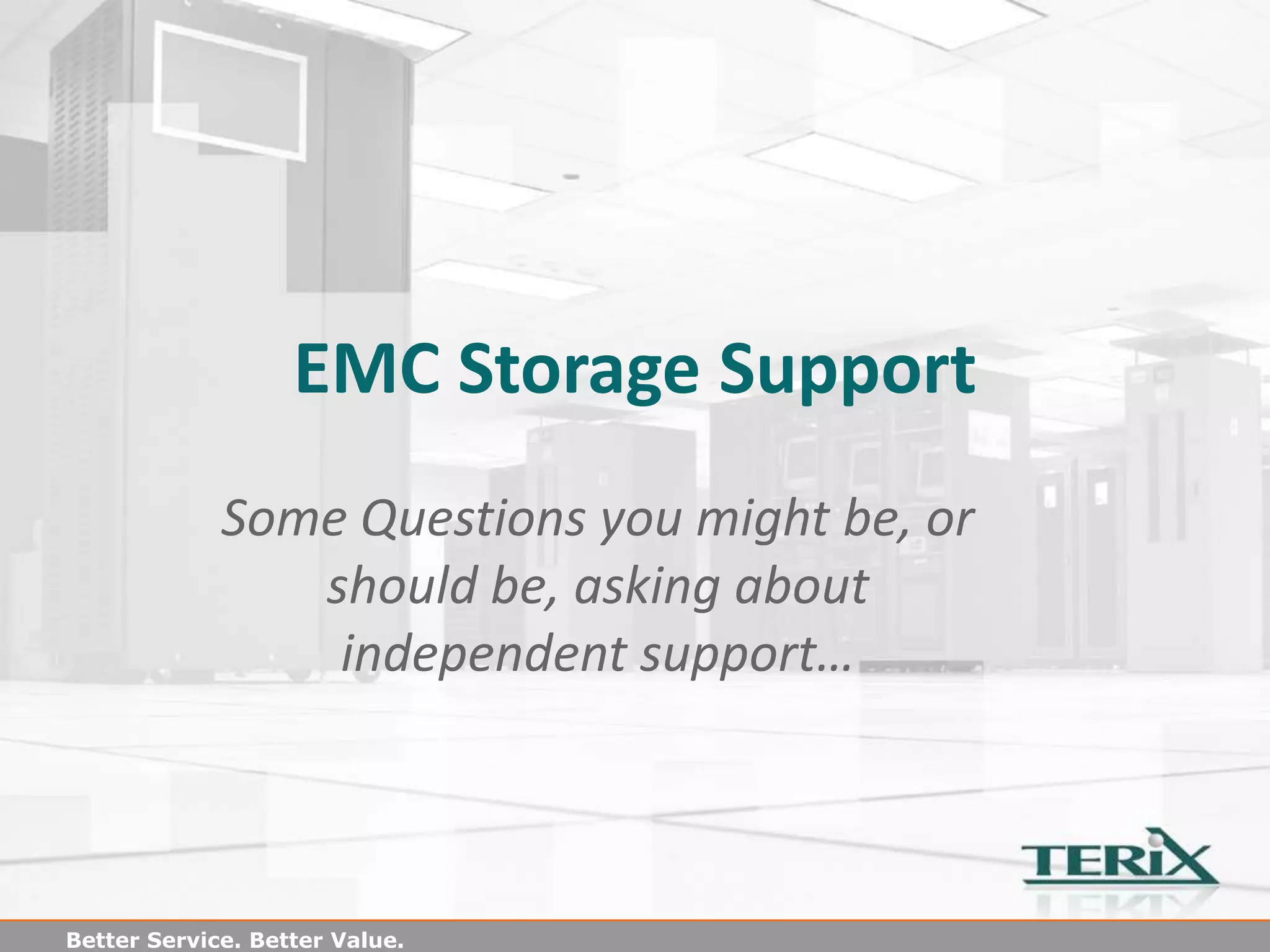 EMC Storage Support

Some Questions you might be, or should be, asking about independent support…

TERiX

Better Service. Better Value.